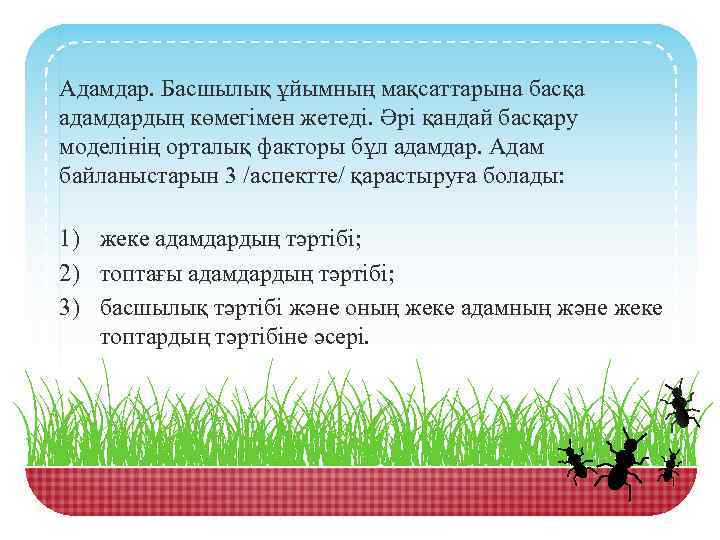 Адамдар. Басшылық ұйымның мақсаттарына басқа адамдардың көмегімен жетеді. Әрі қандай басқару моделінің орталық факторы бұл адамдар. Адам байланыстарын 3 /аспектте/ қарастыруға болады:

1) жеке адамдардың тәртібі;
2) топтағы адамдардың тәртібі;
3) басшылық тәртібі және оның жеке адамның және жеке топтардың тәртібіне әсері.